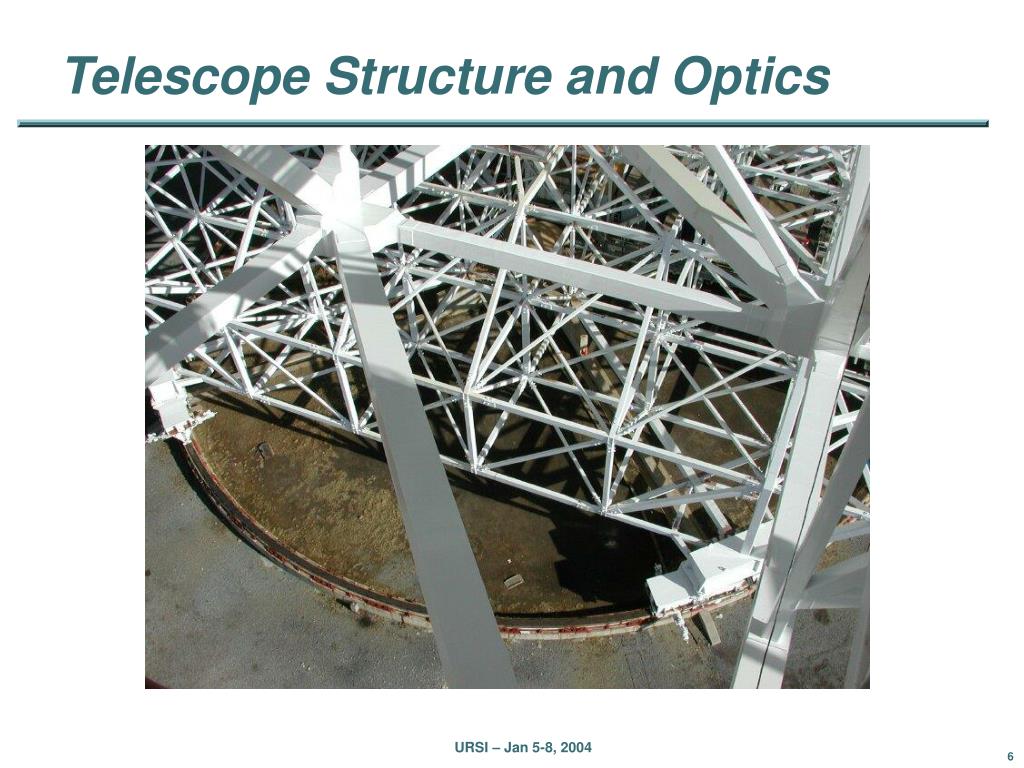 Telescope Structure and Optics

URSI – Jan 5-8, 2004

6